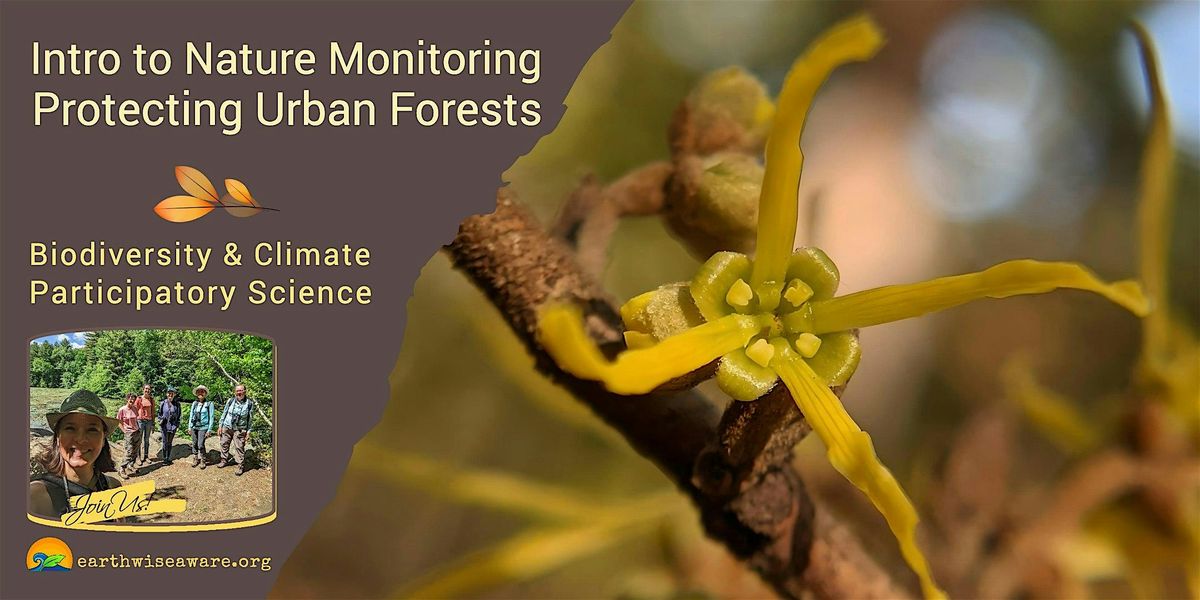 Intro to Nature Monitoring
Protecting Urban Forests

Biodiversity & Climate
Participatory Science

Join Us!

earthwiseaware.org